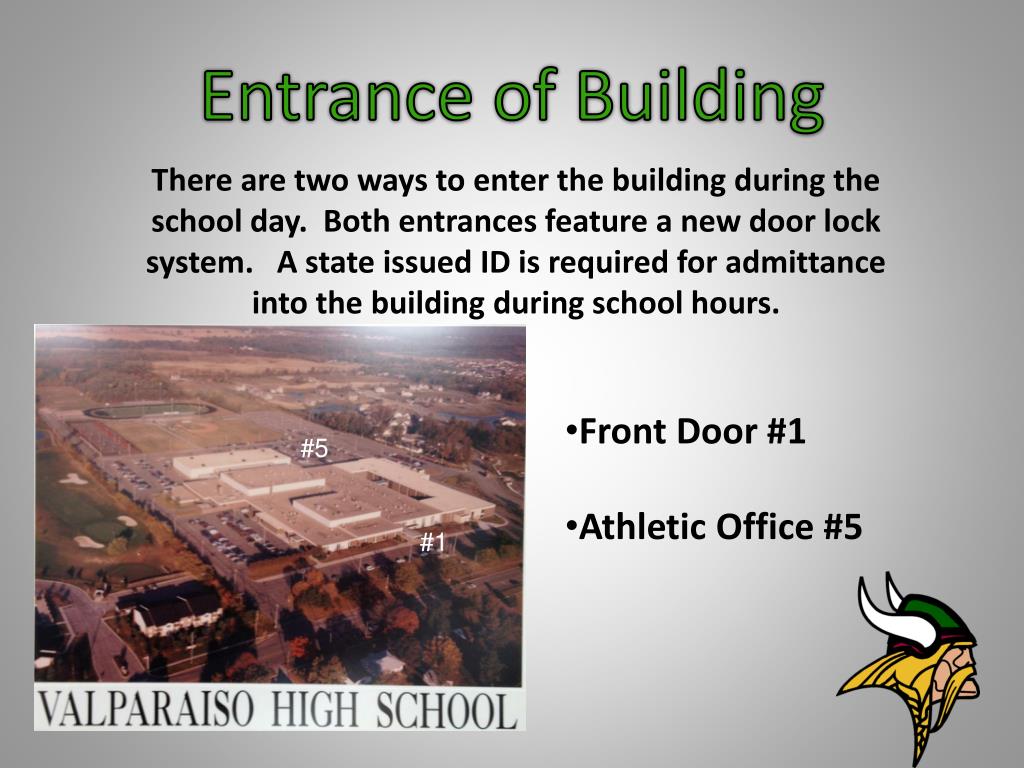 Entrance of Building

There are two ways to enter the building during the school day. Both entrances feature a new door lock system. A state issued ID is required for admittance into the building during school hours.

#5

#1

VALPARAISO HIGH SCHOOL

•Front Door #1

•Athletic Office #5